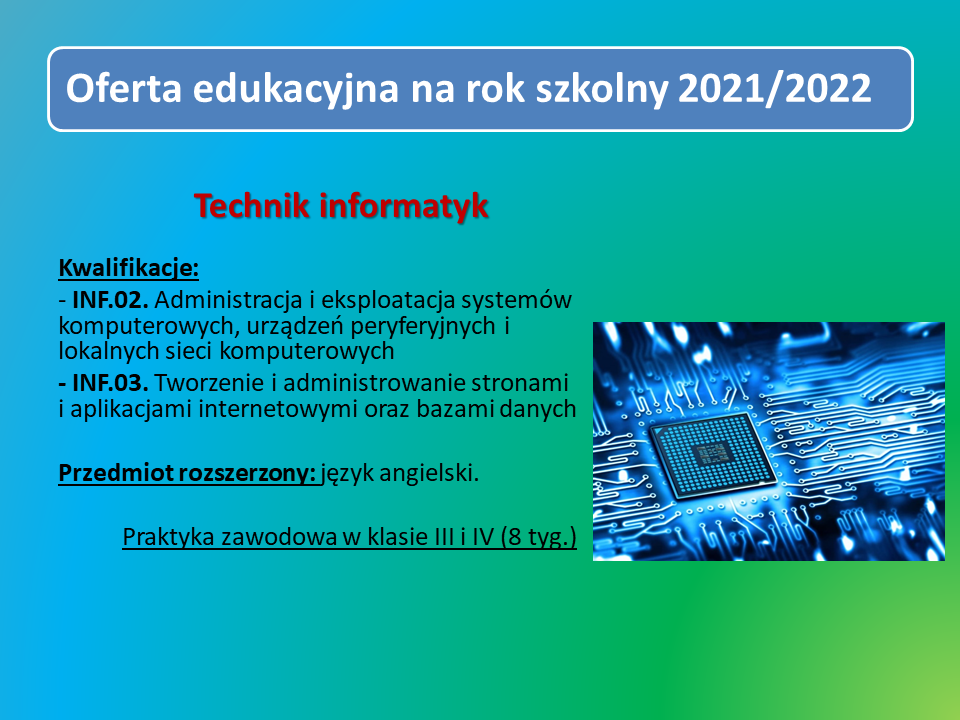 Oferta edukacyjna na rok szkolny 2021/2022

Technik informatyk

Kwalifikacje:
- INF.02. Administracja i eksploatacja systemów komputerowych, urządzeń peryferyjnych i lokalnych sieci komputerowych
- INF.03. Tworzenie i administrowanie stronami i aplikacjami internetowymi oraz bazami danych

Przedmiot rozszerzony: język angielski.

Praktyka zawodowa w klasie III i IV (8 tyg.)